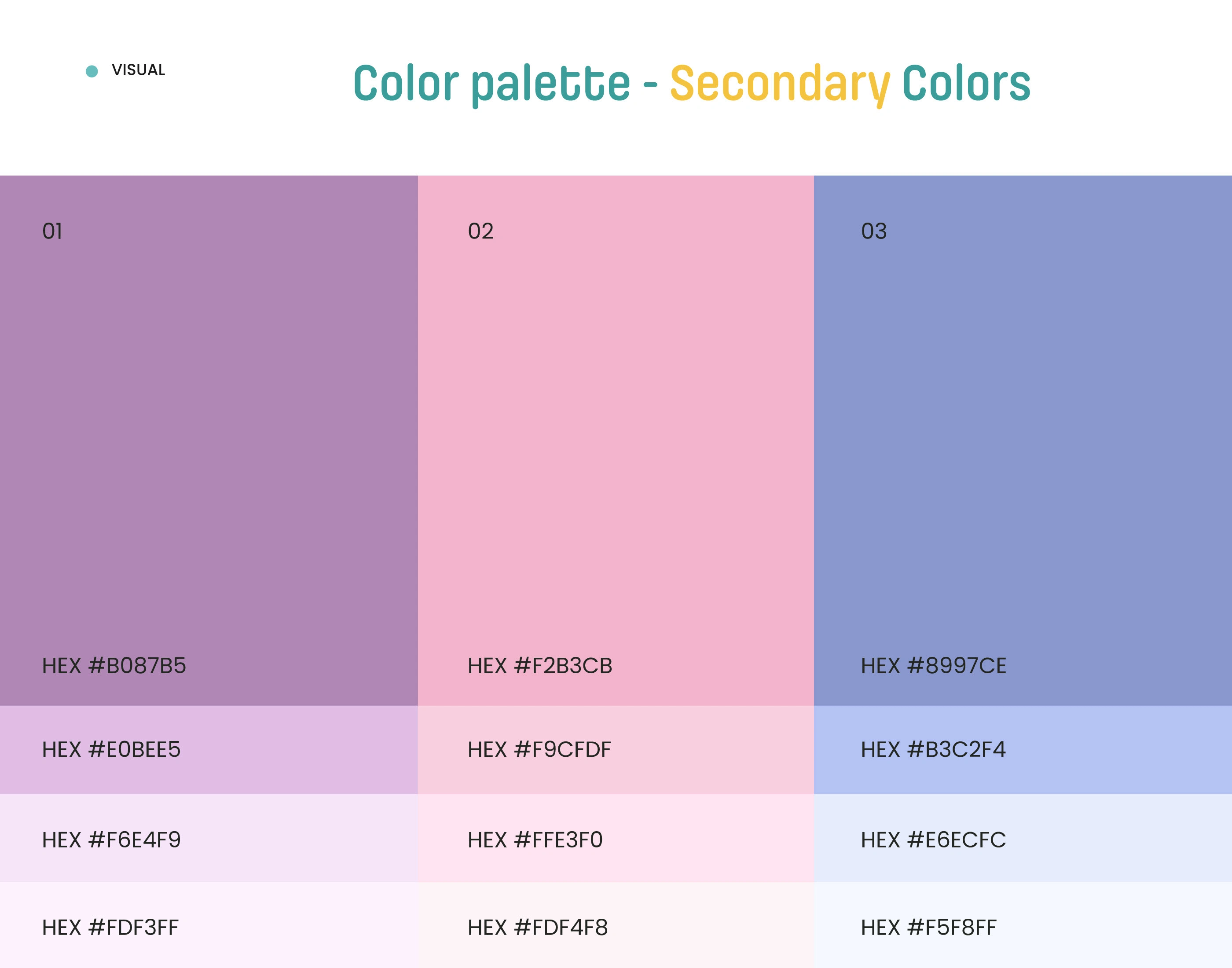 VISUAL

Color palette - Secondary Colors

01

HEX #B087B5

HEX #E0BEE5

HEX #F6E4F9

HEX #FDF3FF

02

HEX #F2B3CB

HEX #F9CFDF

HEX #FFE3F0

HEX #FDF4F8

03

HEX #8997CE

HEX #B3C2F4

HEX #E6ECFC

HEX #F5F8FF